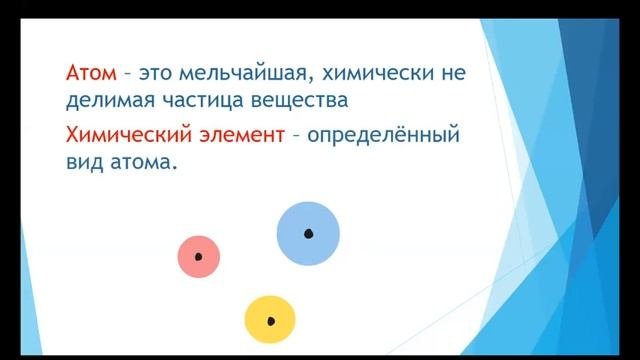 Атом – это мельчайшая, химически не делимая частица вещества

Химический элемент – определённый вид атома.